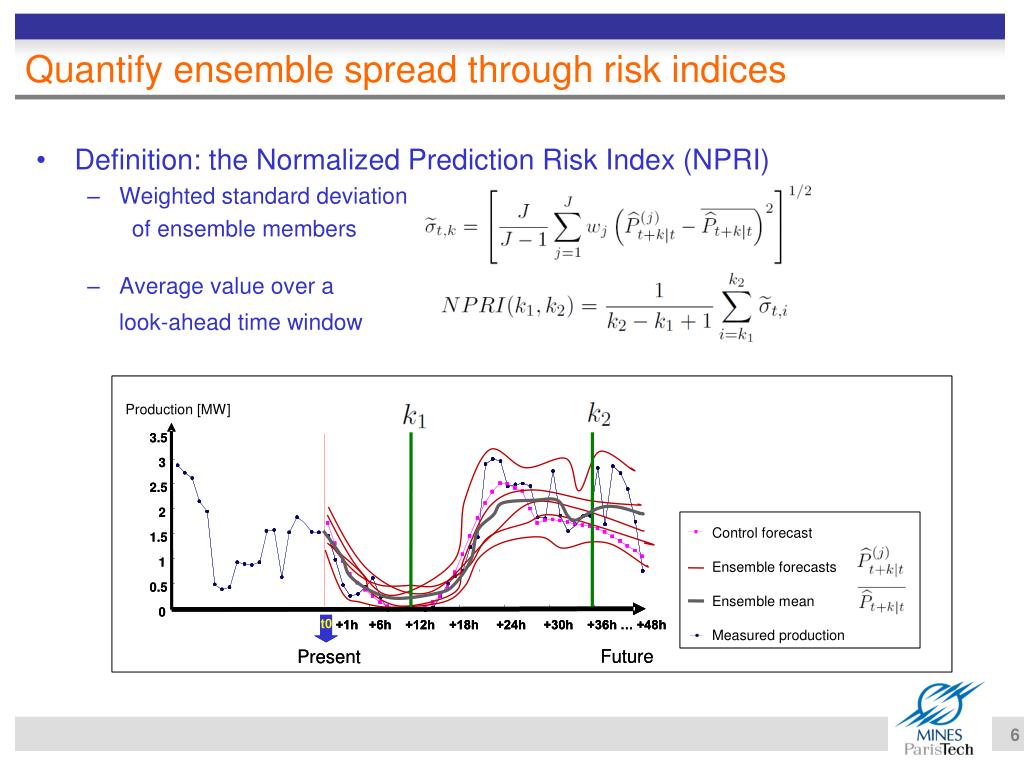 Quantify ensemble spread through risk indices

• Definition: the Normalized Prediction Risk Index (NPRI)

– Weighted standard deviation of ensemble members

$\widetilde{\sigma}_{t,k} = \left[ \frac{J}{J-1} \sum_{j=1}^{J} w_j \left( \widehat{P}^{(j)}_{t+k|t} - \overline{\widehat{P}_{t+k|t}} \right)^2 \right]^{1/2}$

– Average value over a look-ahead time window

$NPRI(k_1, k_2) = \frac{1}{k_2 - k_1 + 1} \sum_{i=k_1}^{k_2} \widetilde{\sigma}_{t,i}$

Production [MW]

3.5
3
2.5
2
1.5
1
0.5
0

$k_1$

$k_2$

t0 +1h +6h +12h +18h +24h +30h +36h … +48h

Present

Future

Control forecast

Ensemble forecasts $\widehat{P}^{(j)}_{t+k|t}$

Ensemble mean $\overline{\widehat{P}_{t+k|t}}$

Measured production

MINES ParisTech

6